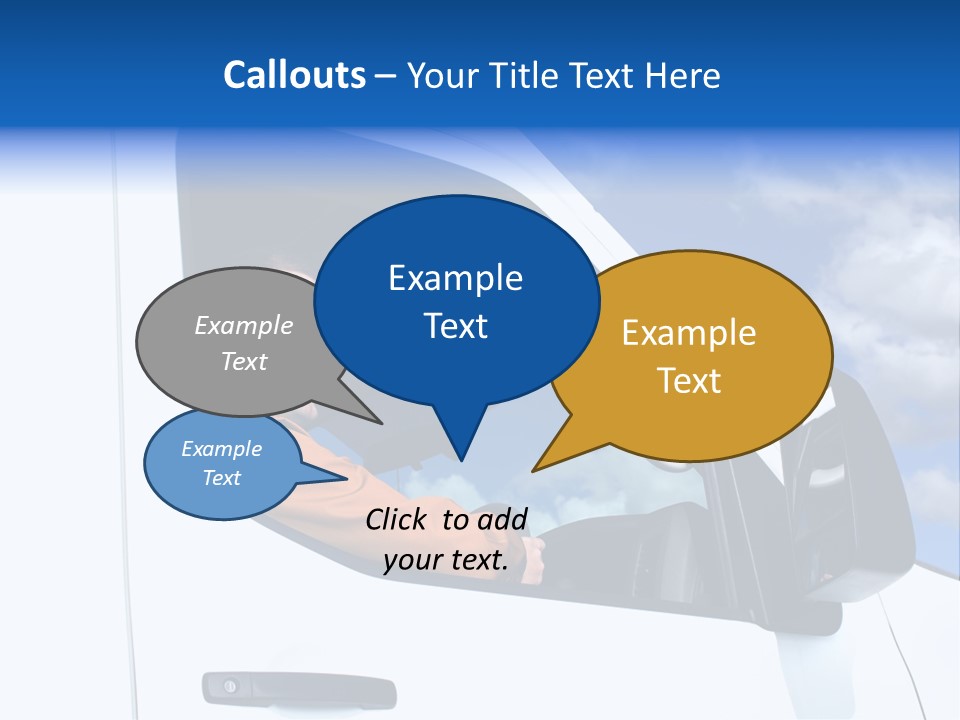 Callouts – Your Title Text Here

Example Text

Example Text

Example Text

Example Text

Click to add your text.